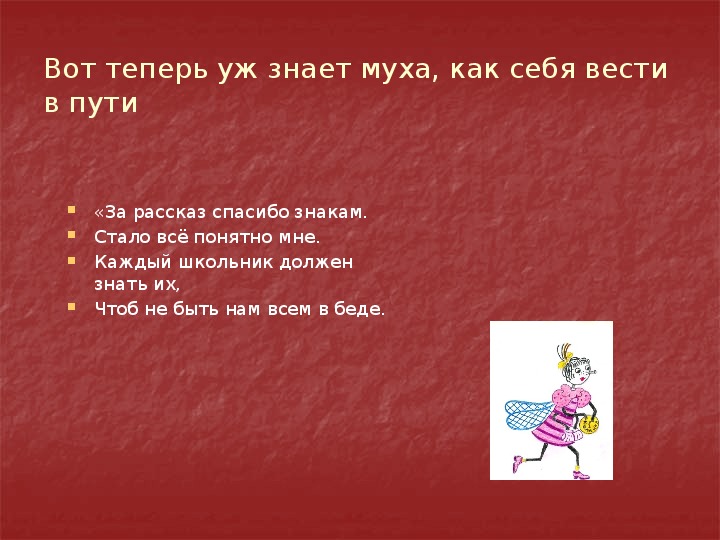 Вот теперь уж знает муха, как себя вести в пути

«За рассказ спасибо знакам.
Стало всё понятно мне.
Каждый школьник должен знать их,
Чтоб не быть нам всем в беде.